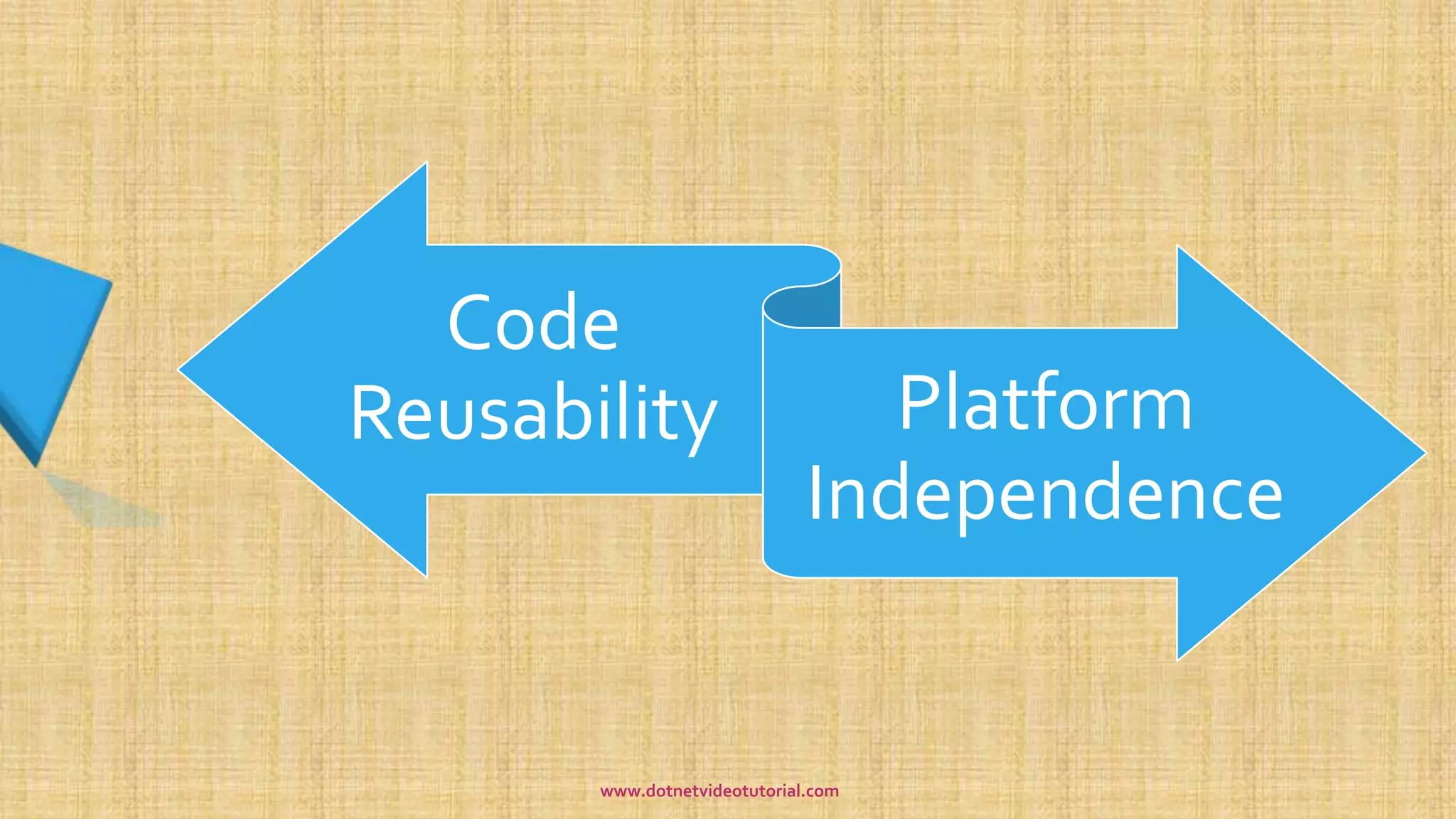 Code Reusability

Platform Independence

www.dotnetvideotutorial.com